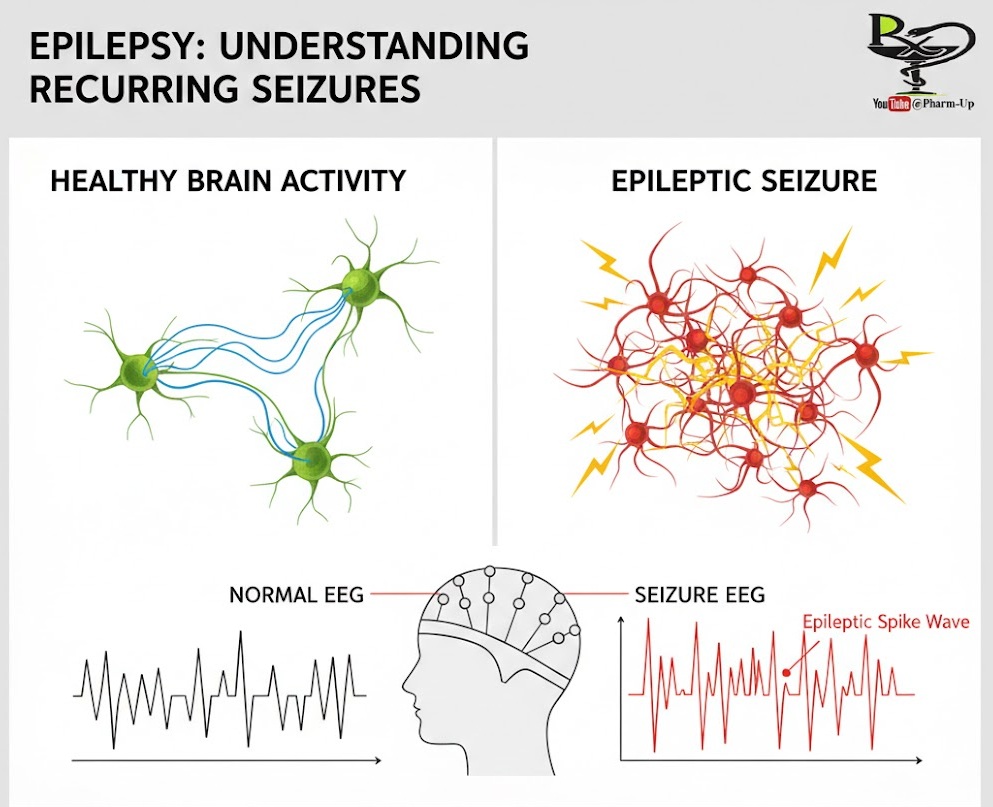 EPILEPSY: UNDERSTANDING RECURRING SEIZURES

Rx

YouTube @Pharm-Up

HEALTHY BRAIN ACTIVITY

EPILEPTIC SEIZURE

NORMAL EEG

SEIZURE EEG

Epileptic Spike Wave